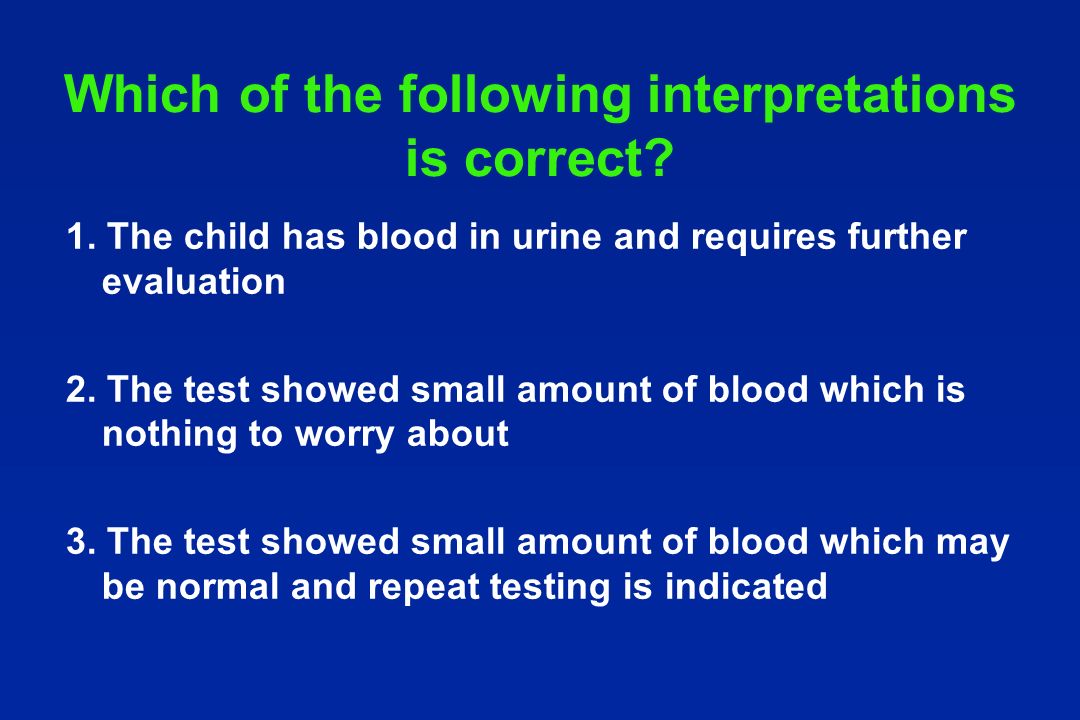 Which of the following interpretations is correct?

1. The child has blood in urine and requires further evaluation

2. The test showed small amount of blood which is nothing to worry about

3. The test showed small amount of blood which may be normal and repeat testing is indicated